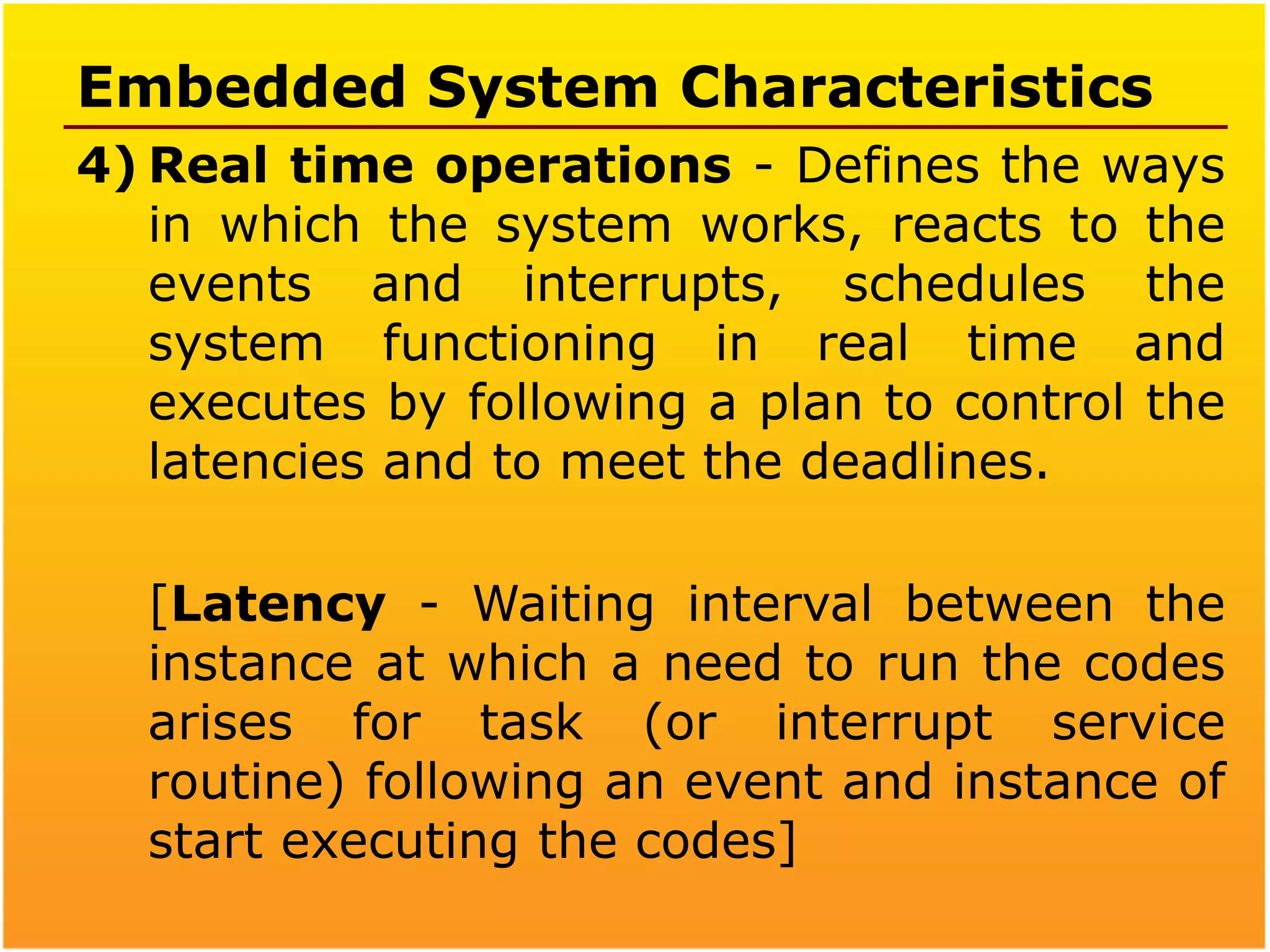 Embedded System Characteristics

4) Real time operations - Defines the ways in which the system works, reacts to the events and interrupts, schedules the system functioning in real time and executes by following a plan to control the latencies and to meet the deadlines.

[Latency - Waiting interval between the instance at which a need to run the codes arises for task (or interrupt service routine) following an event and instance of start executing the codes]